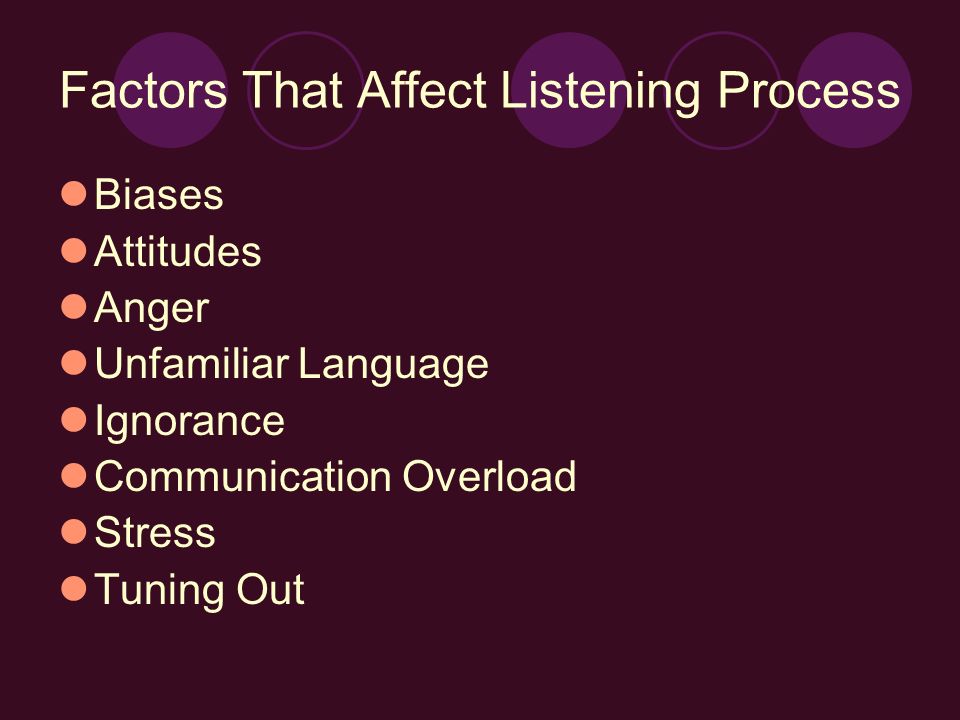 Factors That Affect Listening Process

- Biases
- Attitudes
- Anger
- Unfamiliar Language
- Ignorance
- Communication Overload
- Stress
- Tuning Out